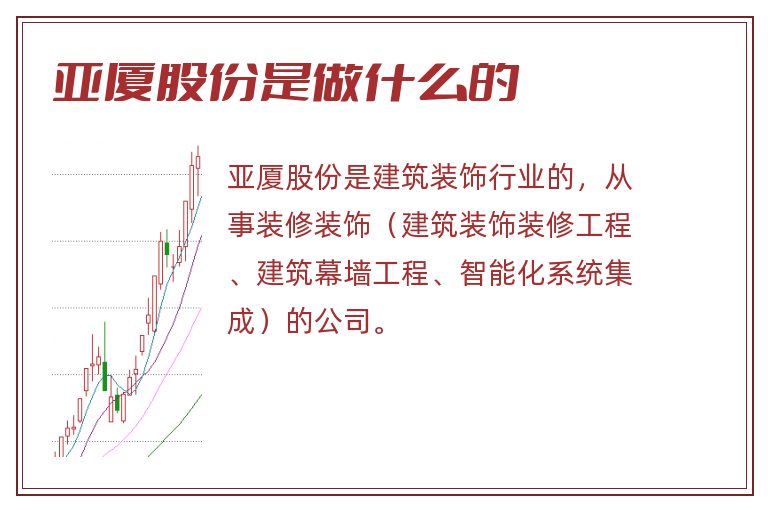 亚厦股份是做什么的

亚厦股份是建筑装饰行业的，从事装修装饰（建筑装饰装修工程、建筑幕墙工程、智能化系统集成）的公司。